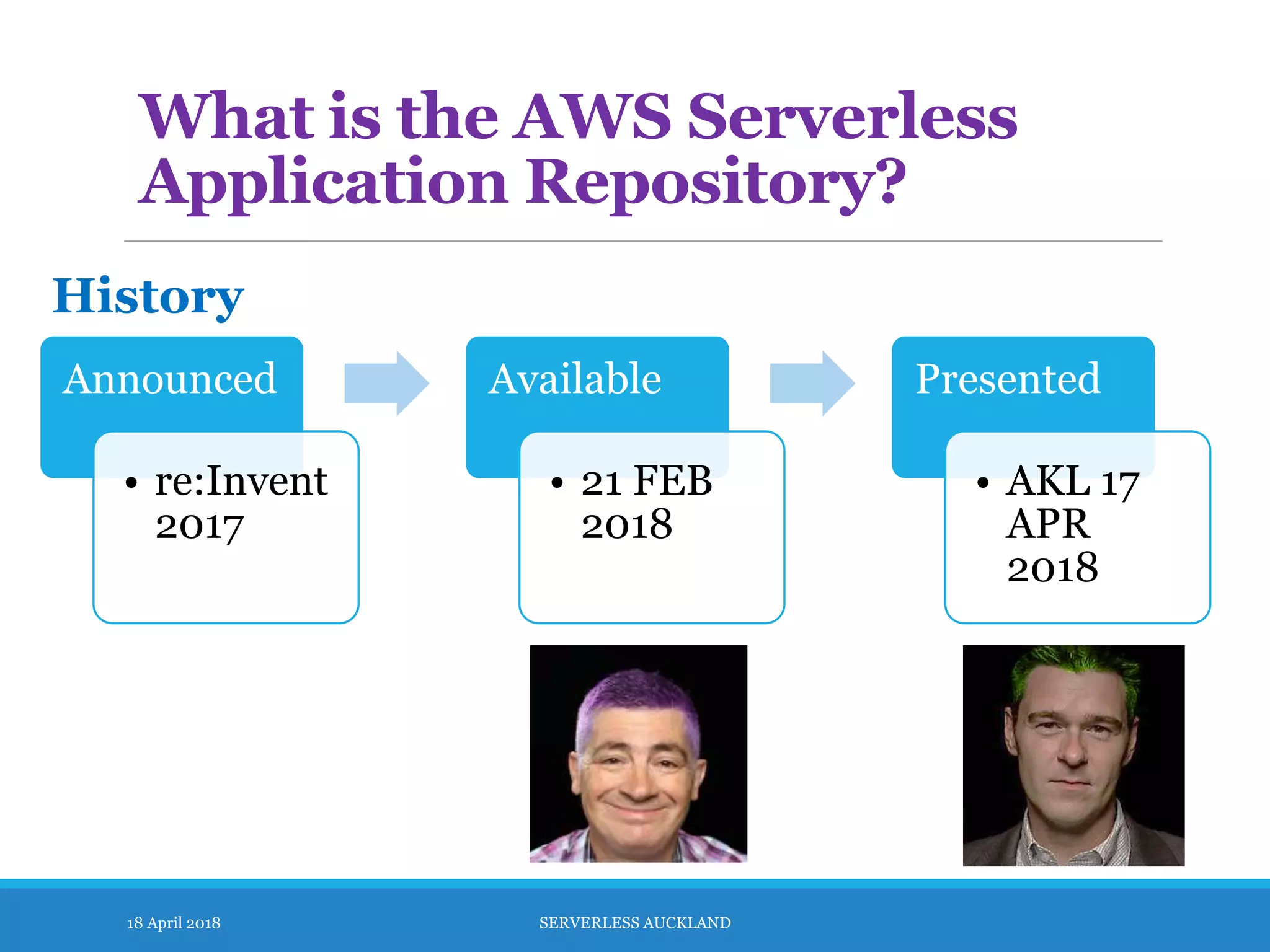 What is the AWS Serverless Application Repository?

History

Announced

• re:Invent 2017

Available

• 21 FEB 2018

Presented

• AKL 17 APR 2018

18 April 2018

SERVERLESS AUCKLAND